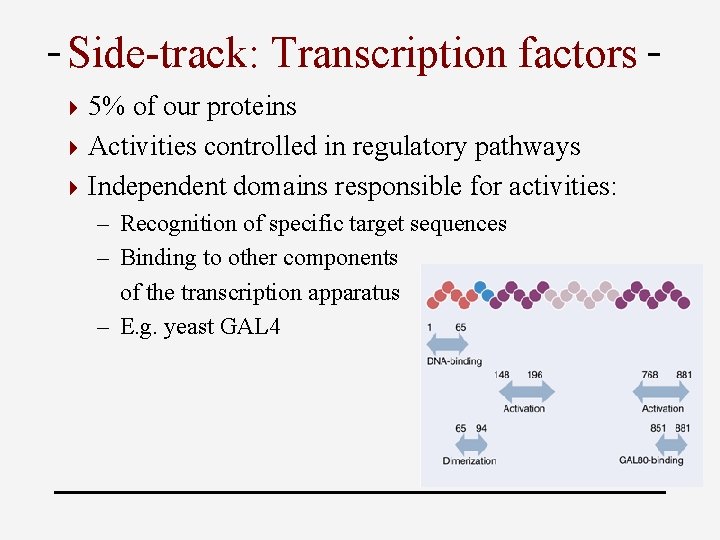 - Side-track: Transcription factors -

5% of our proteins

Activities controlled in regulatory pathways

Independent domains responsible for activities:

– Recognition of specific target sequences

– Binding to other components of the transcription apparatus

– E.g. yeast GAL4

1 65

DNA-binding

148 196

Activation

768 881

Activation

65 94

Dimerization

851 881

GAL80-binding